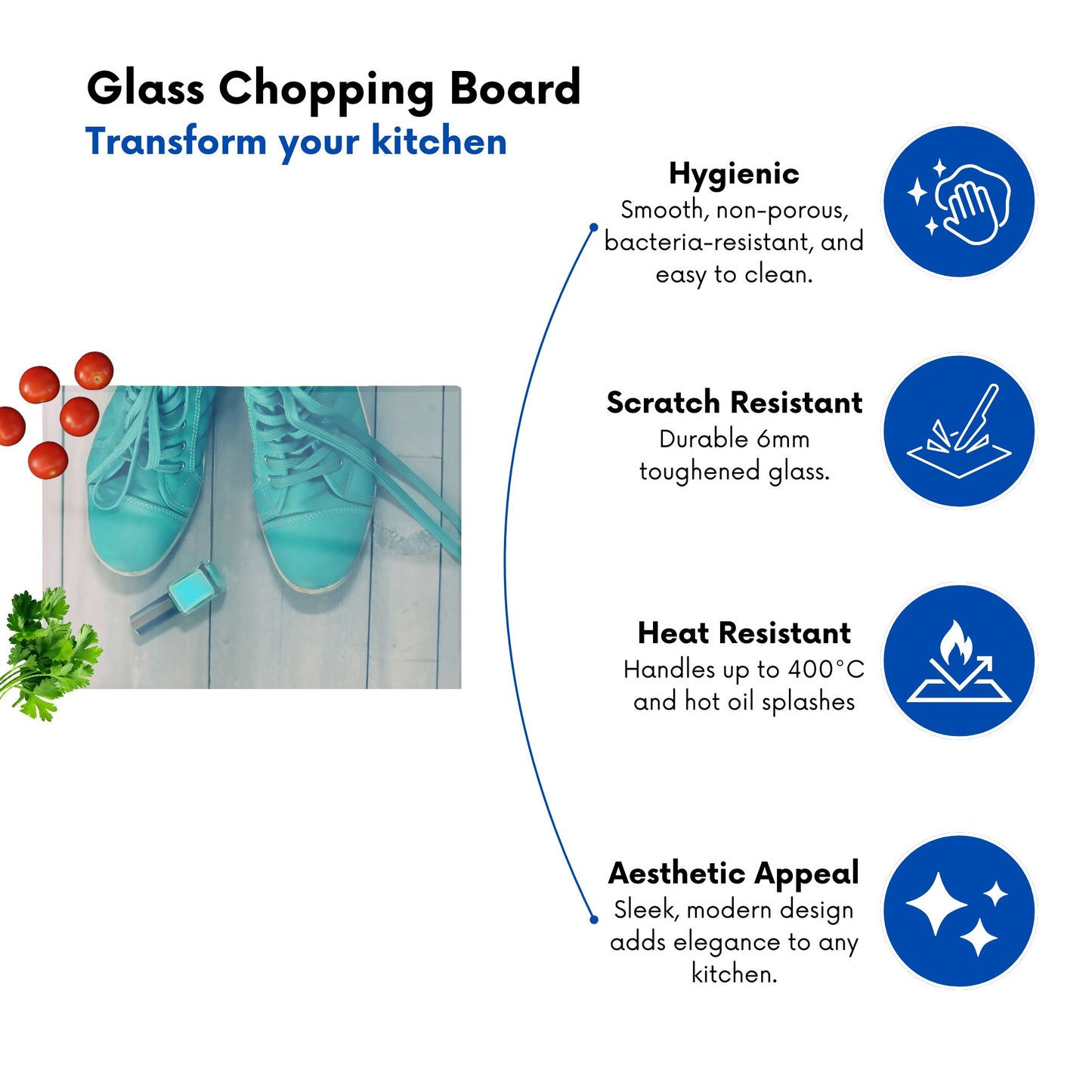 Glass Chopping Board
Transform your kitchen

Hygienic
Smooth, non-porous, bacteria-resistant, and easy to clean.

Scratch Resistant
Durable 6mm toughened glass.

Heat Resistant
Handles up to 400°C and hot oil splashes

Aesthetic Appeal
Sleek, modern design adds elegance to any kitchen.